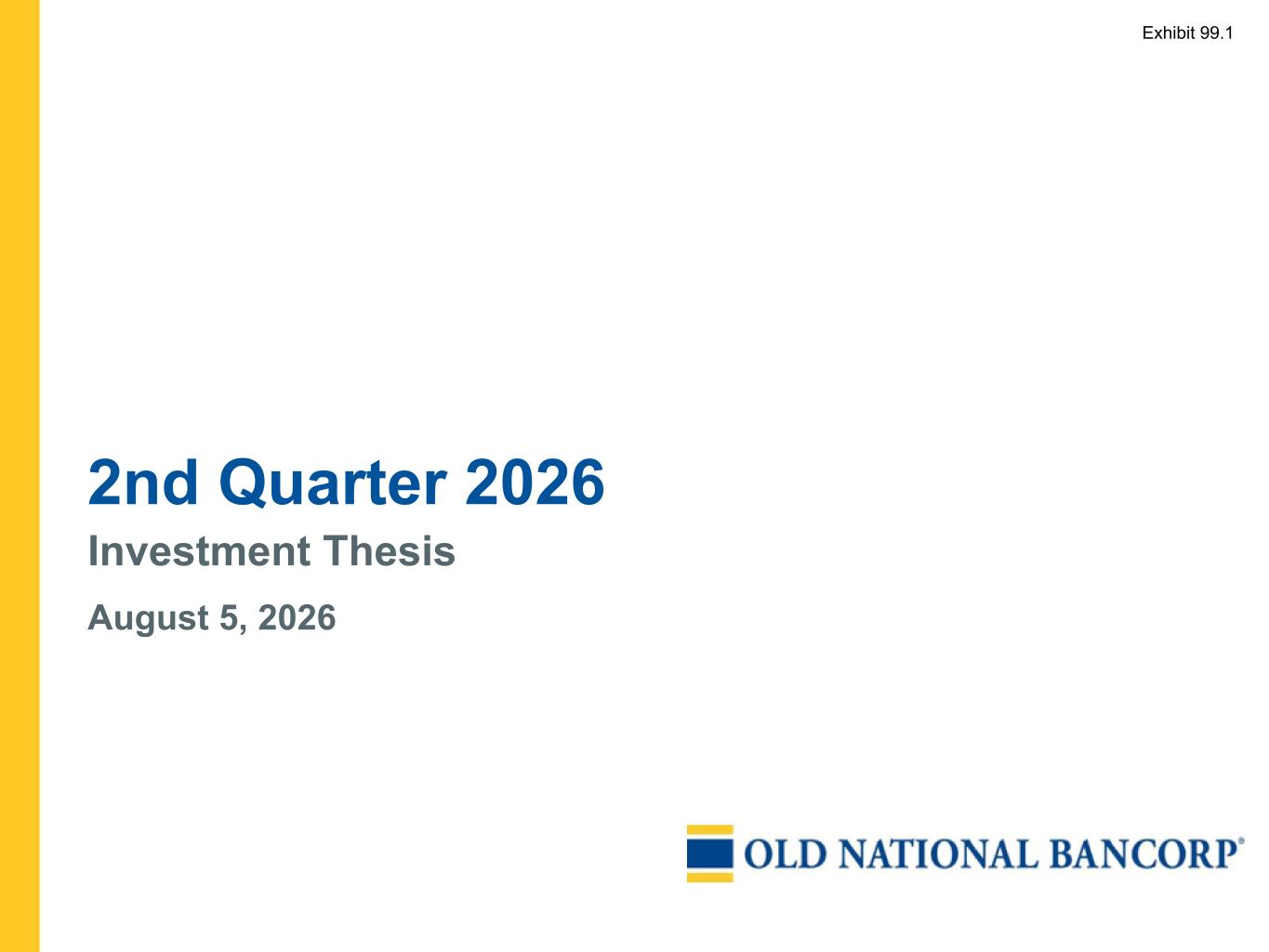 Exhibit 99.1

2nd Quarter 2026

Investment Thesis

August 5, 2026

OLD NATIONAL BANCORP®